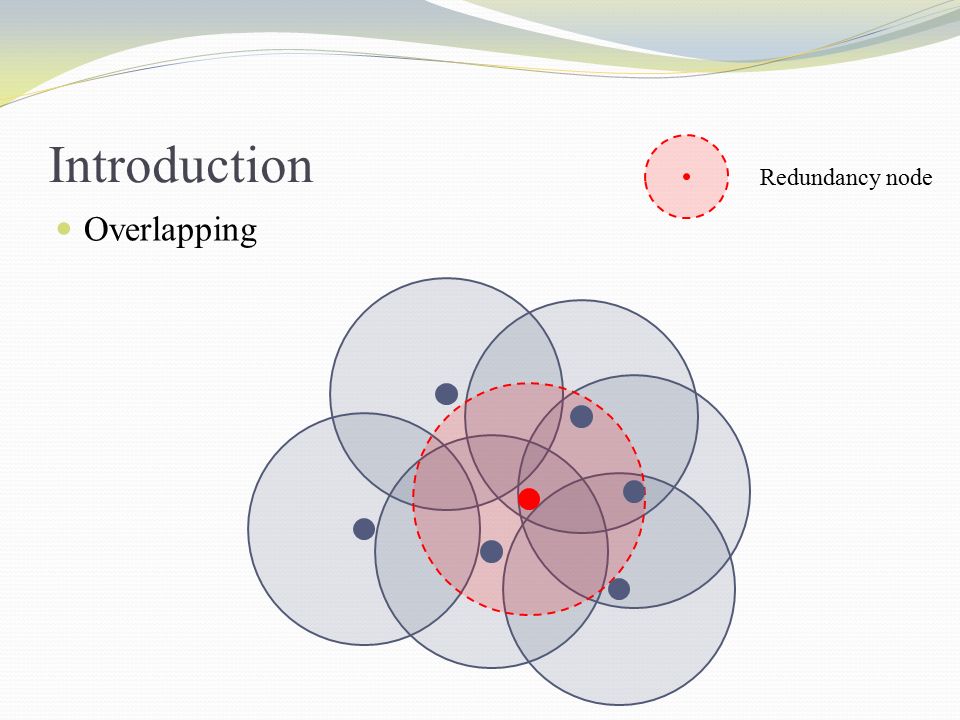 Introduction

Redundancy node

Overlapping